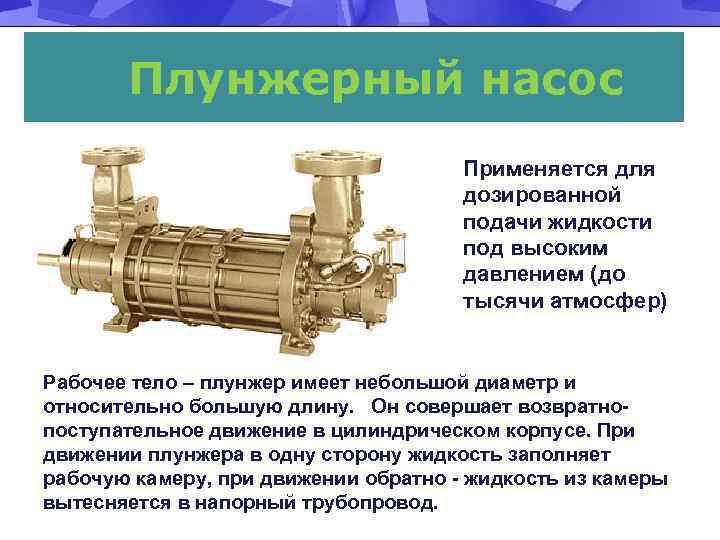 Плунжерный насос

Применяется для дозированной подачи жидкости под высоким давлением (до тысячи атмосфер)

Рабочее тело – плунжер имеет небольшой диаметр и относительно большую длину. Он совершает возвратно-поступательное движение в цилиндрическом корпусе. При движении плунжера в одну сторону жидкость заполняет рабочую камеру, при движении обратно - жидкость из камеры вытесняется в напорный трубопровод.